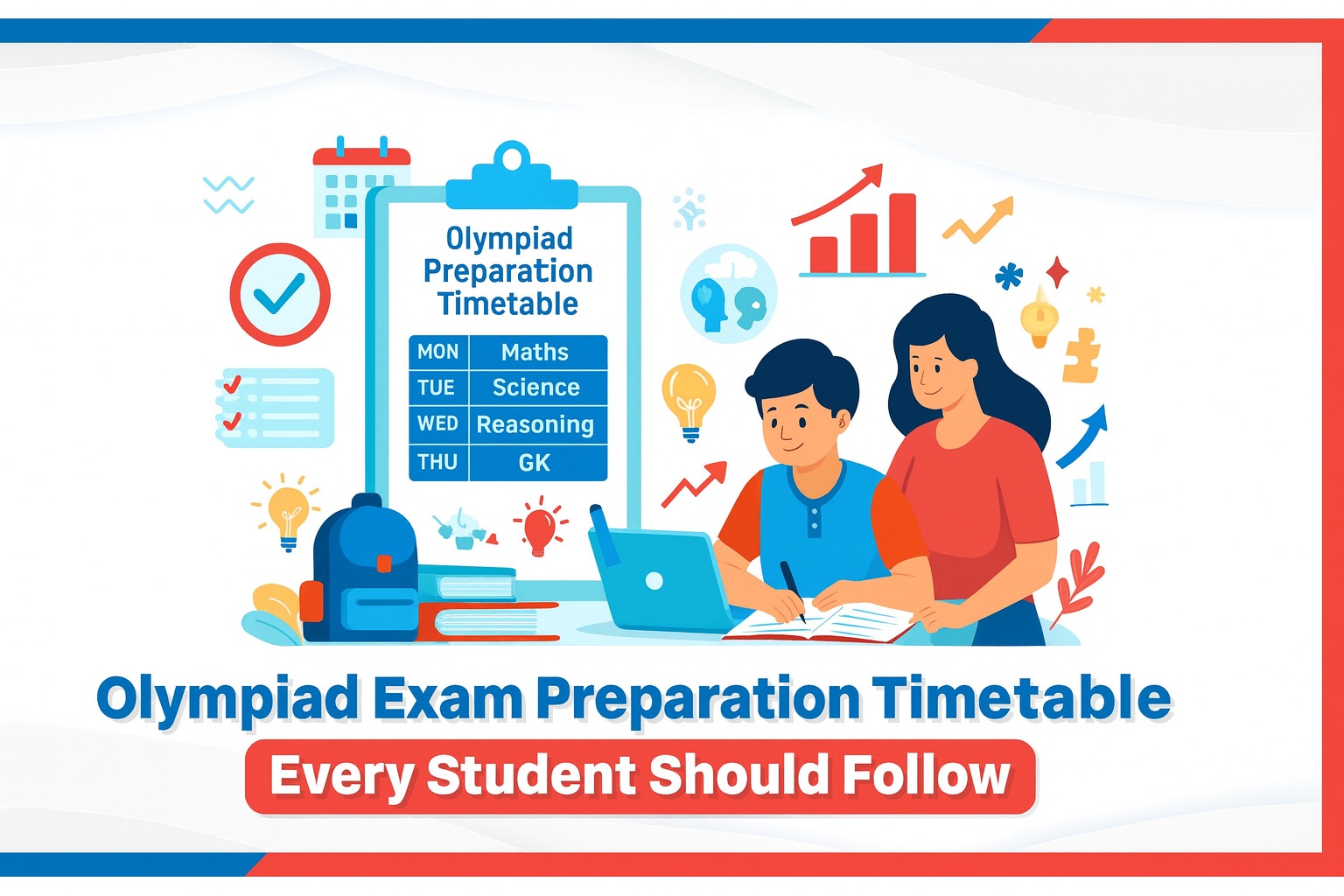 Olympiad Preparation Timetable

| MON | Maths |
|---|---|
| TUE | Science |
| WED | Reasoning |
| THU | GK |

Olympiad Exam Preparation Timetable

Every Student Should Follow